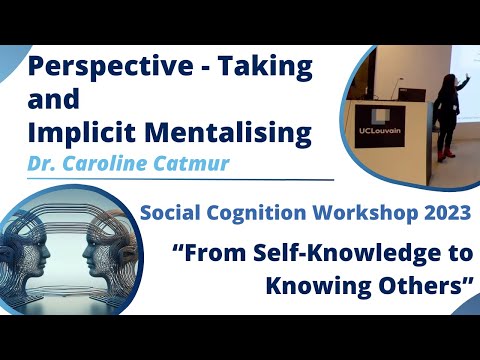 Perspective - Taking and Implicit Mentalising

Dr. Caroline Catmur

UCLouvain

Social Cognition Workshop 2023

“From Self-Knowledge to Knowing Others”